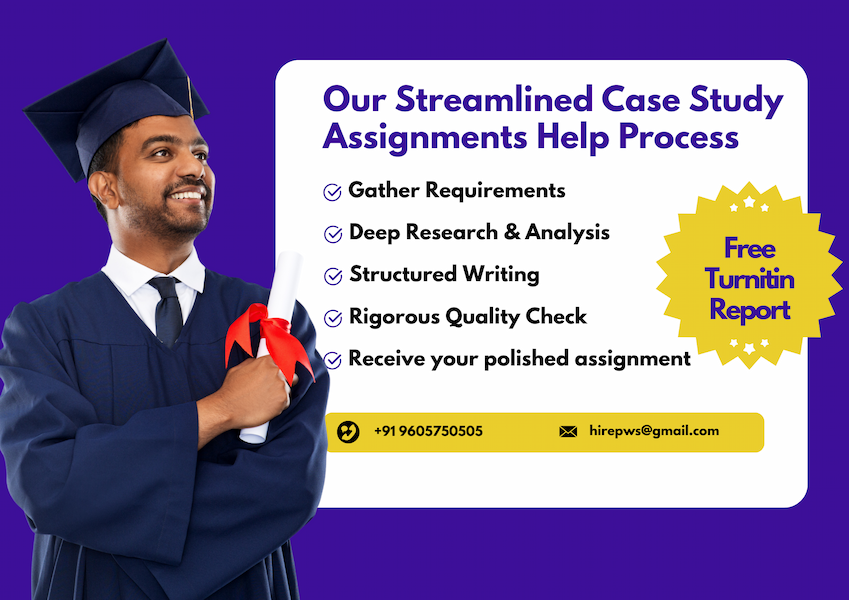 Our Streamlined Case Study Assignments Help Process

Gather Requirements

Deep Research & Analysis

Structured Writing

Rigorous Quality Check

Receive your polished assignment

Free Turnitin Report

+91 9605750505

hirepws@gmail.com